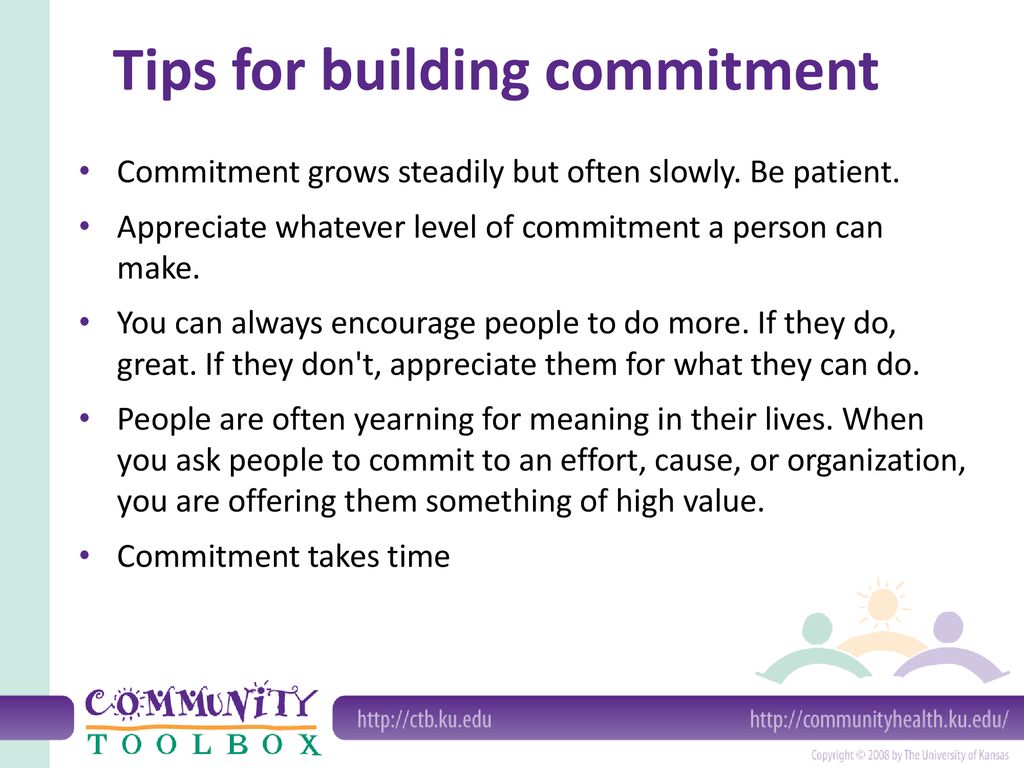 Tips for building commitment

• Commitment grows steadily but often slowly. Be patient.

• Appreciate whatever level of commitment a person can make.

• You can always encourage people to do more. If they do, great. If they don't, appreciate them for what they can do.

• People are often yearning for meaning in their lives. When you ask people to commit to an effort, cause, or organization, you are offering them something of high value.

• Commitment takes time

COMMUNITY TOOLBOX

http://ctb.ku.edu

http://communityhealth.ku.edu/

Copyright © 2008 by The University of Kansas